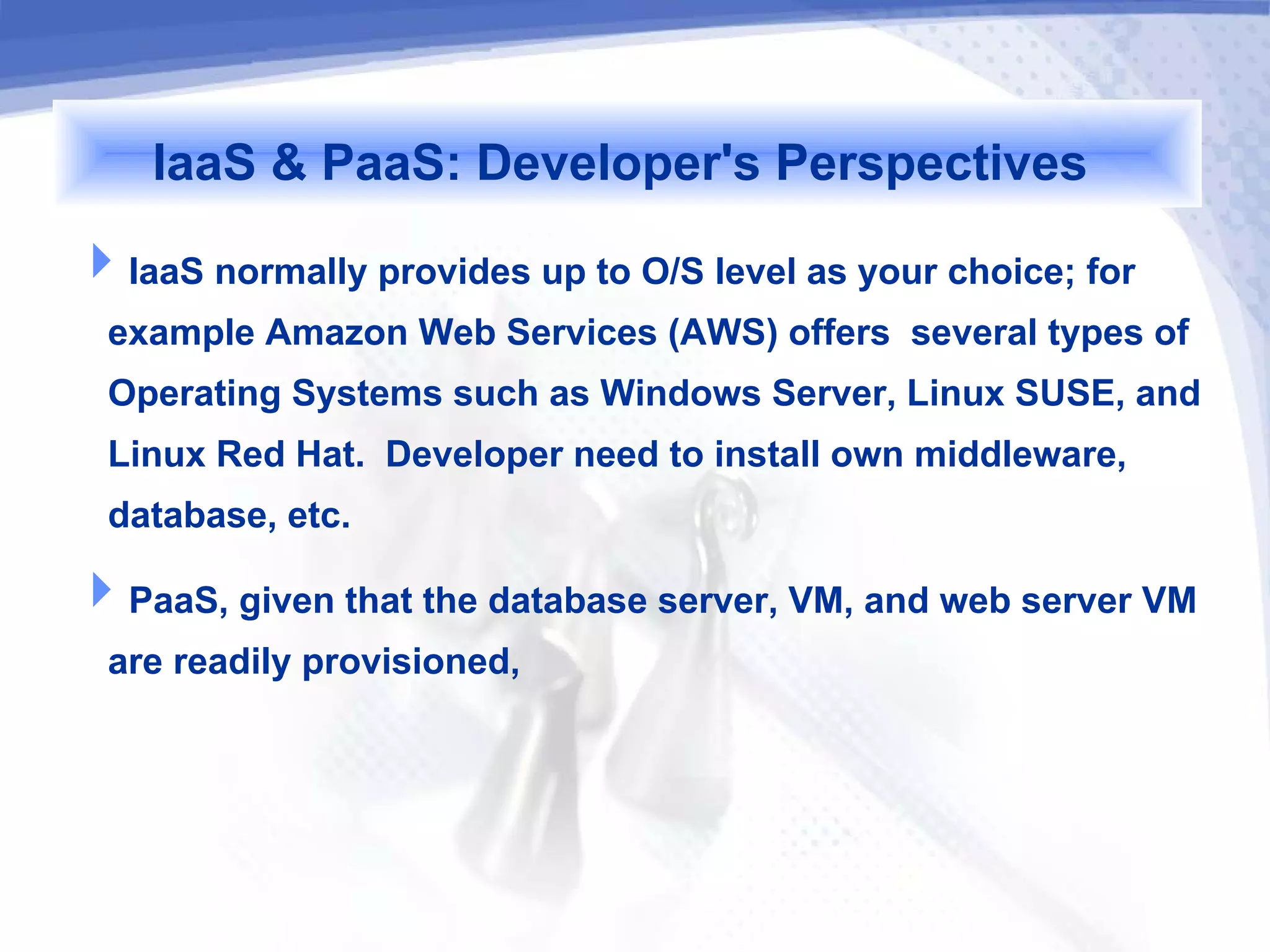 IaaS & PaaS: Developer's Perspectives

IaaS normally provides up to O/S level as your choice; for example Amazon Web Services (AWS) offers several types of Operating Systems such as Windows Server, Linux SUSE, and Linux Red Hat. Developer need to install own middleware, database, etc.

PaaS, given that the database server, VM, and web server VM are readily provisioned,